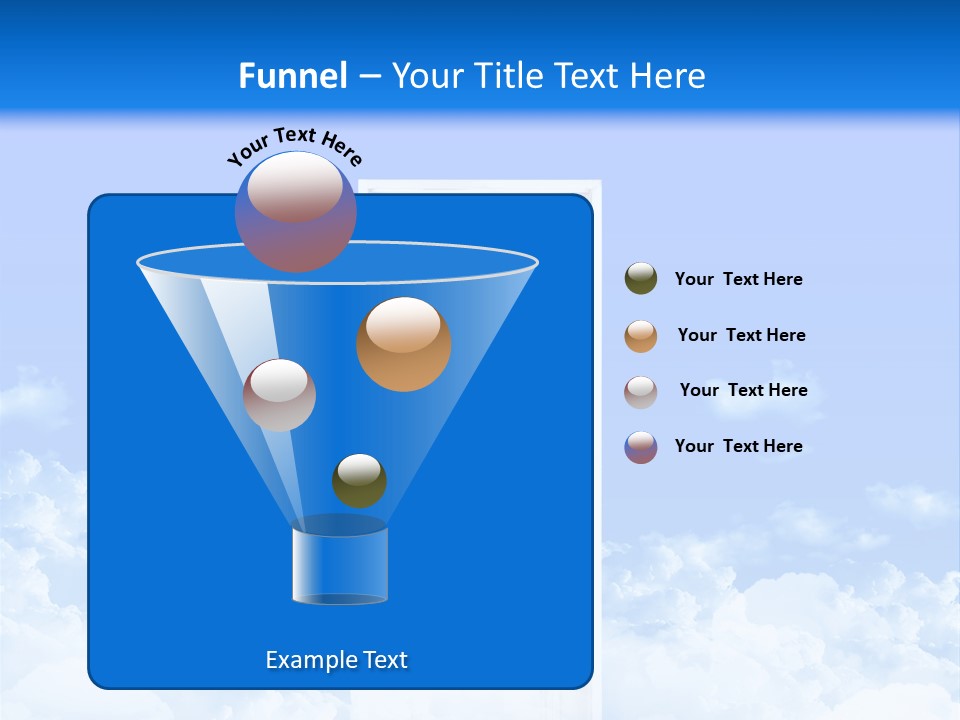 Funnel – Your Title Text Here

Your Text Here

Your Text Here

Your Text Here

Your Text Here

Your Text Here

Example Text